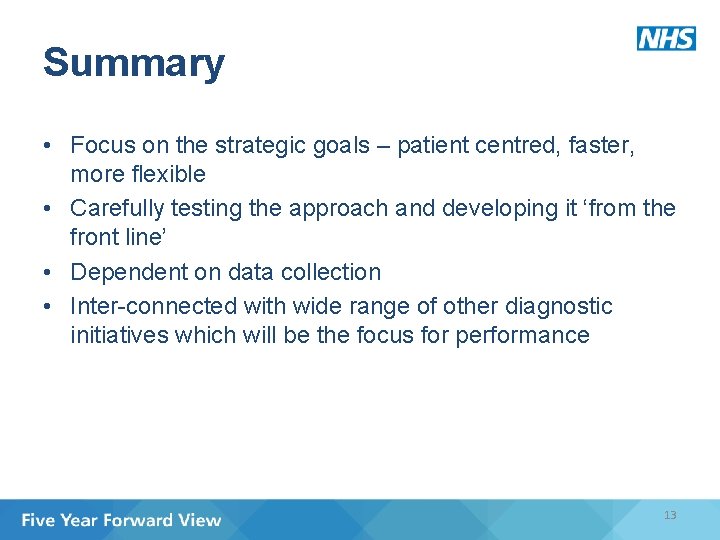 NHS

Summary

• Focus on the strategic goals – patient centred, faster, more flexible
• Carefully testing the approach and developing it ‘from the front line’
• Dependent on data collection
• Inter-connected with wide range of other diagnostic initiatives which will be the focus for performance

Five Year Forward View

13